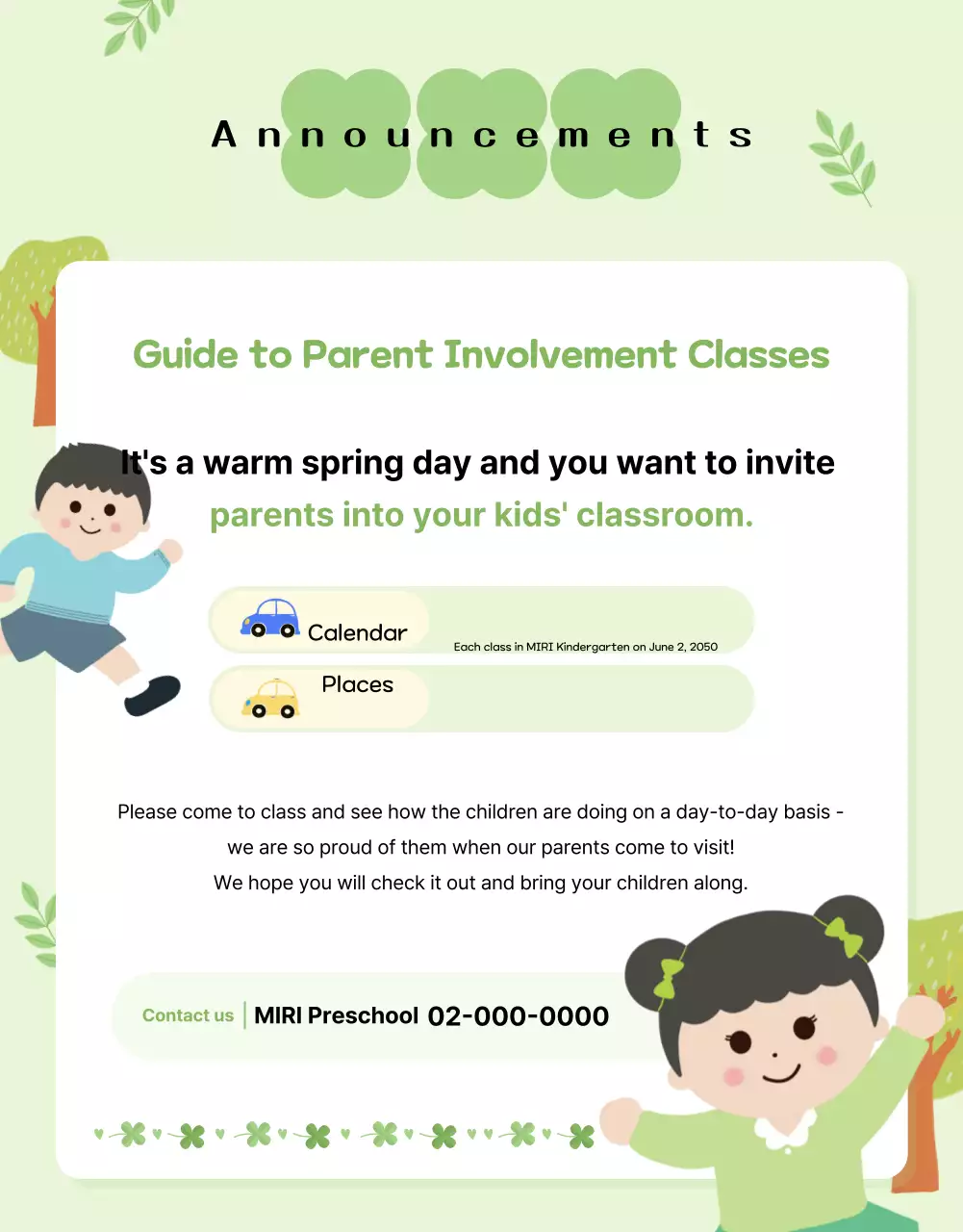 Announcements

Guide to Parent Involvement Classes

It's a warm spring day and you want to invite parents into your kids' classroom.

Calendar
Each class in MIRI Kindergarten on June 2, 2050

Places

Please come to class and see how the children are doing on a day-to-day basis - we are so proud of them when our parents come to visit!
We hope you will check it out and bring your children along.

Contact us | MIRI Preschool 02-000-0000